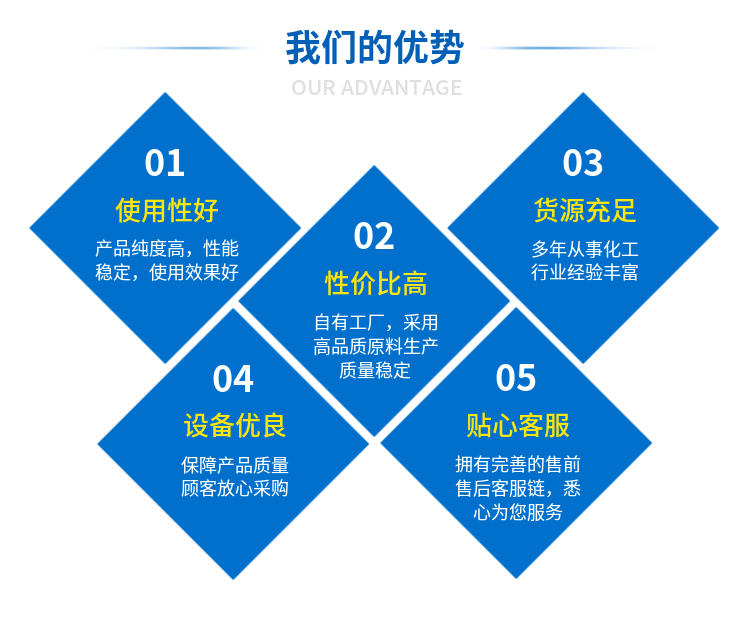 我们的优势
OUR ADVANTAGE

01
使用性好
产品纯度高，性能稳定，使用效果好

02
性价比高
自有工厂，采用高品质原料生产质量稳定

03
货源充足
多年从事化工行业经验丰富

04
设备优良
保障产品质量顾客放心采购

05
贴心客服
拥有完善的售前售后客服链，悉心为您服务